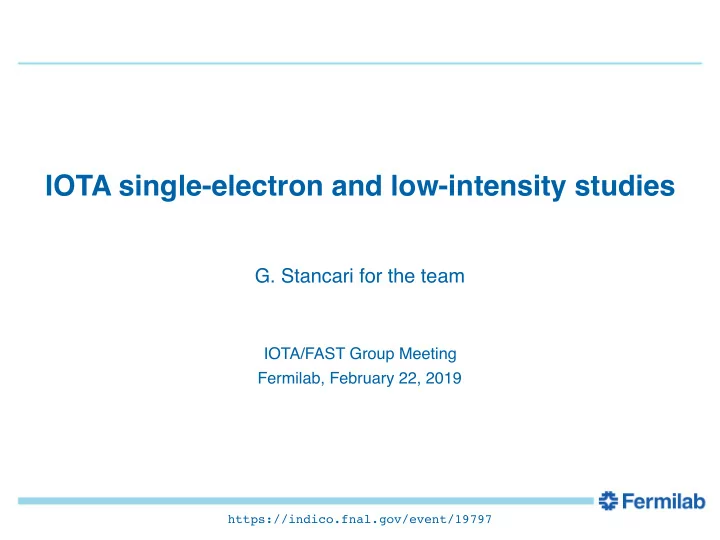 IOTA single-electron and low-intensity studies

G. Stancari for the team

IOTA/FAST Group Meeting
Fermilab, February 22, 2019

Fermilab

https://indico.fnal.gov/event/19797